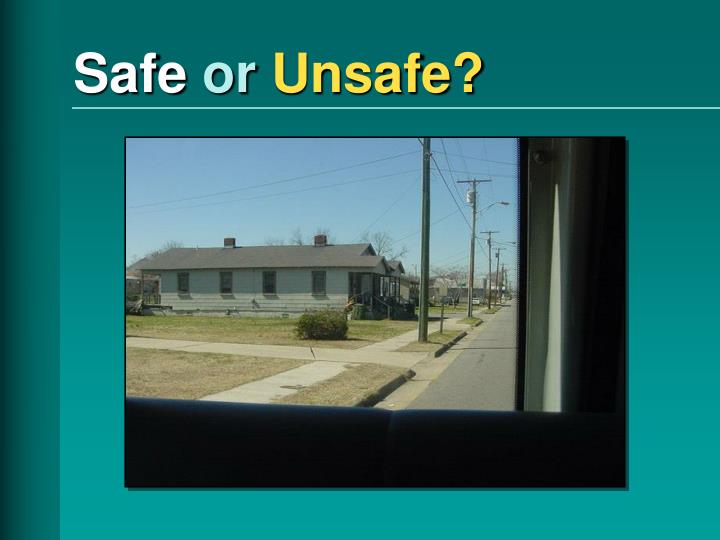 Safe or Unsafe?